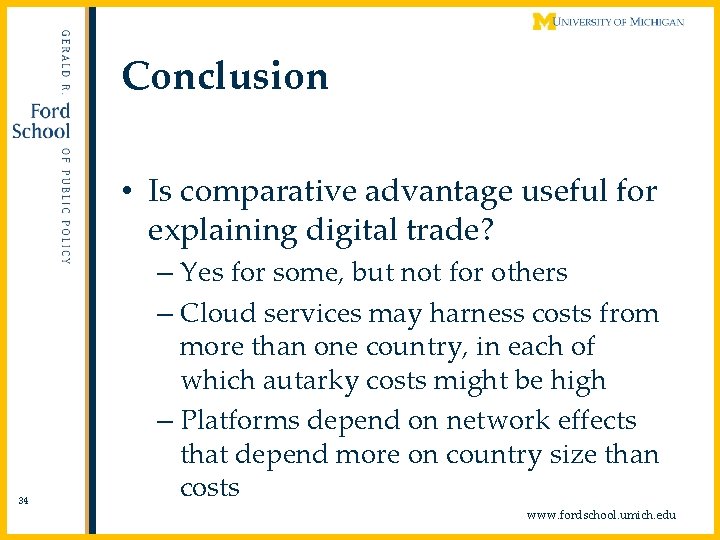 GERALD R. Ford School OF PUBLIC POLICY

M UNIVERSITY OF MICHIGAN

Conclusion

• Is comparative advantage useful for explaining digital trade?
– Yes for some, but not for others
– Cloud services may harness costs from more than one country, in each of which autarky costs might be high
– Platforms depend on network effects that depend more on country size than costs

34

www.fordschool.umich.edu